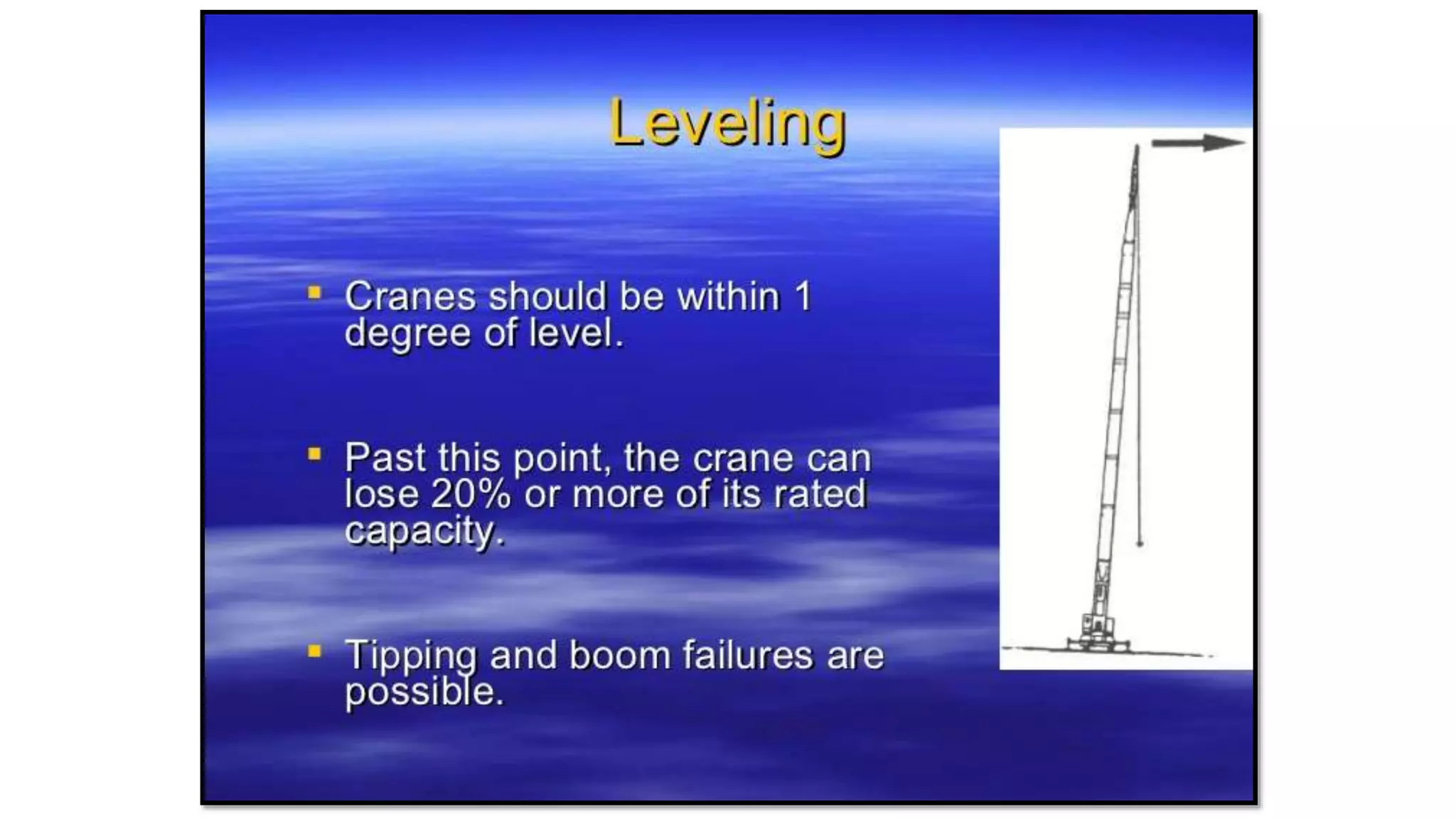 Leveling

▪ Cranes should be within 1 degree of level.

▪ Past this point, the crane can lose 20% or more of its rated capacity.

▪ Tipping and boom failures are possible.